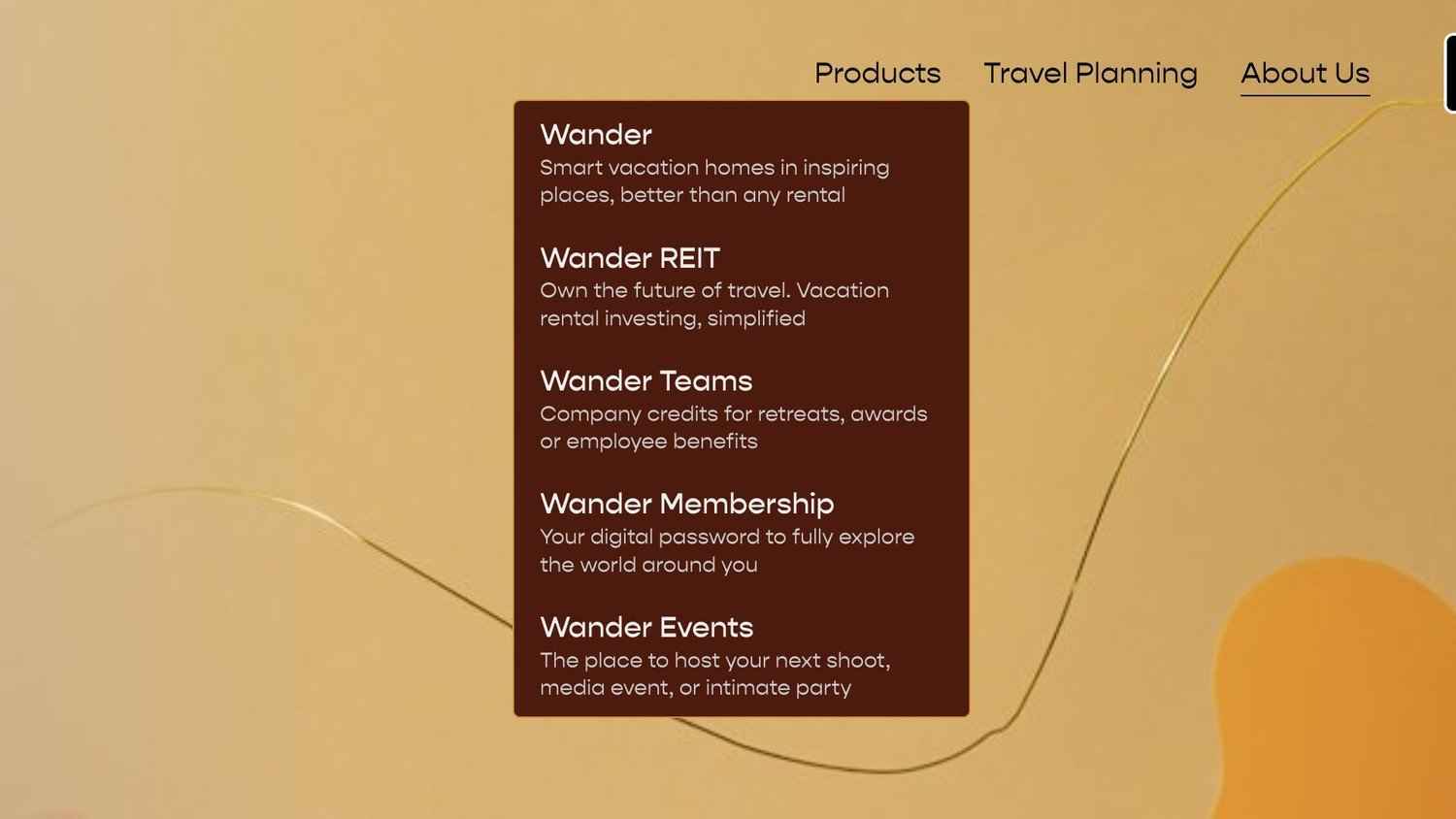 Products Travel Planning About Us

Wander
Smart vacation homes in inspiring places, better than any rental

Wander REIT
Own the future of travel. Vacation rental investing, simplified

Wander Teams
Company credits for retreats, awards or employee benefits

Wander Membership
Your digital password to fully explore the world around you

Wander Events
The place to host your next shoot, media event, or intimate party